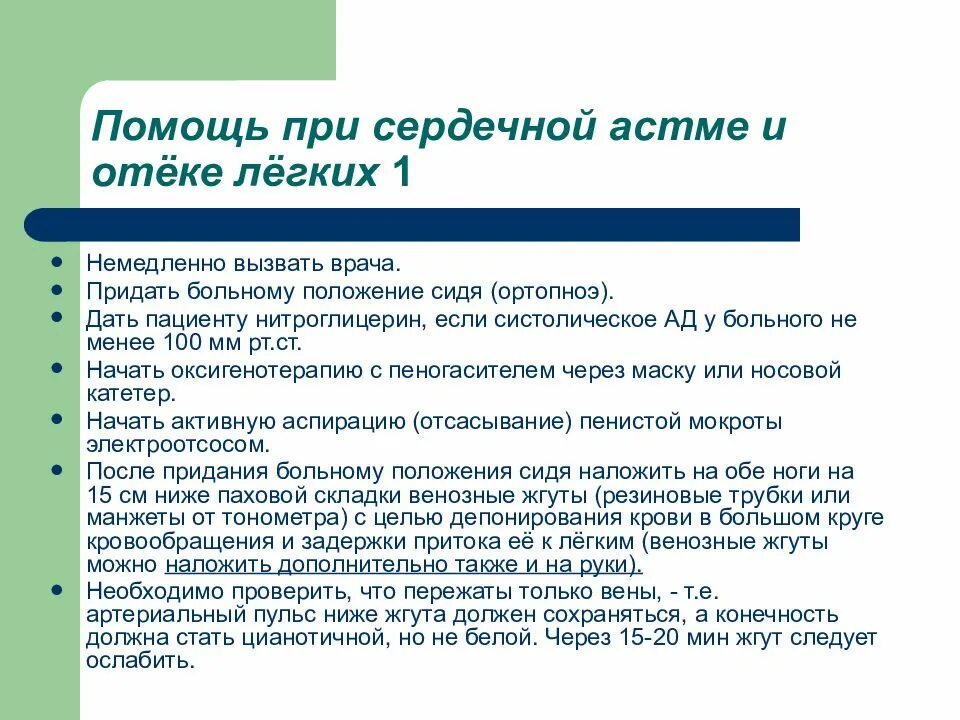 Помощь при сердечной астме и отёке лёгких 1

- Немедленно вызвать врача.
- Придать больному положение сидя (ортопноэ).
- Дать пациенту нитроглицерин, если систолическое АД у больного не менее 100 мм рт.ст.
- Начать оксигенотерапию с пеногасителем через маску или носовой катетер.
- Начать активную аспирацию (отсасывание) пенистой мокроты электроотсосом.
- После придания больному положения сидя наложить на обе ноги на 15 см ниже паховой складки венозные жгуты (резиновые трубки или манжеты от тонометра) с целью депонирования крови в большом круге кровообращения и задержки притока её к лёгким (венозные жгуты можно наложить дополнительно также и на руки).
- Необходимо проверить, что пережаты только вены, - т.е. артериальный пульс ниже жгута должен сохраняться, а конечность должна стать цианотичной, но не белой. Через 15-20 мин жгут следует ослабить.